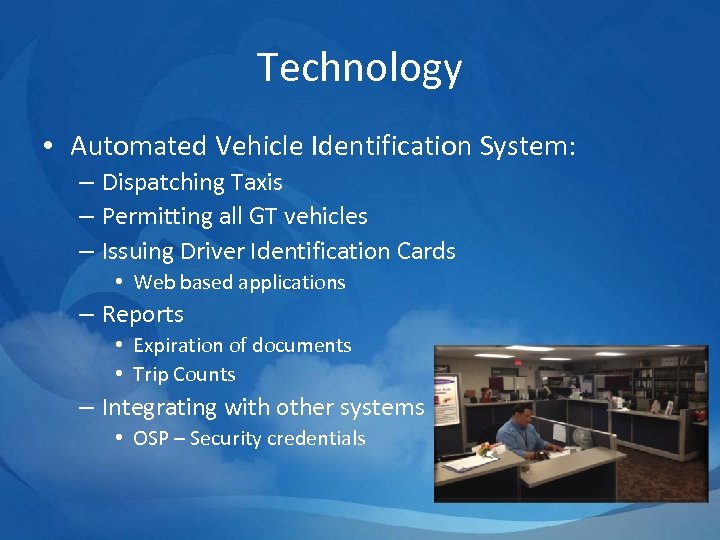 Technology

• Automated Vehicle Identification System:
– Dispatching Taxis
– Permitting all GT vehicles
– Issuing Driver Identification Cards
• Web based applications
– Reports
• Expiration of documents
• Trip Counts
– Integrating with other systems
• OSP – Security credentials